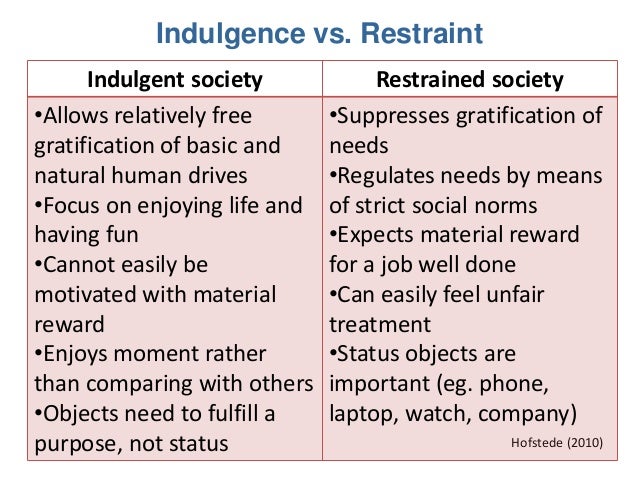 Indulgence vs. Restraint

| Indulgent society | Restrained society |
|---|---|
| •Allows relatively free gratification of basic and natural human drives •Focus on enjoying life and having fun •Cannot easily be motivated with material reward •Enjoys moment rather than comparing with others •Objects need to fulfill a purpose, not status | •Suppresses gratification of needs •Regulates needs by means of strict social norms •Expects material reward for a job well done •Can easily feel unfair treatment •Status objects are important (eg. phone, laptop, watch, company) Hofstede (2010) |